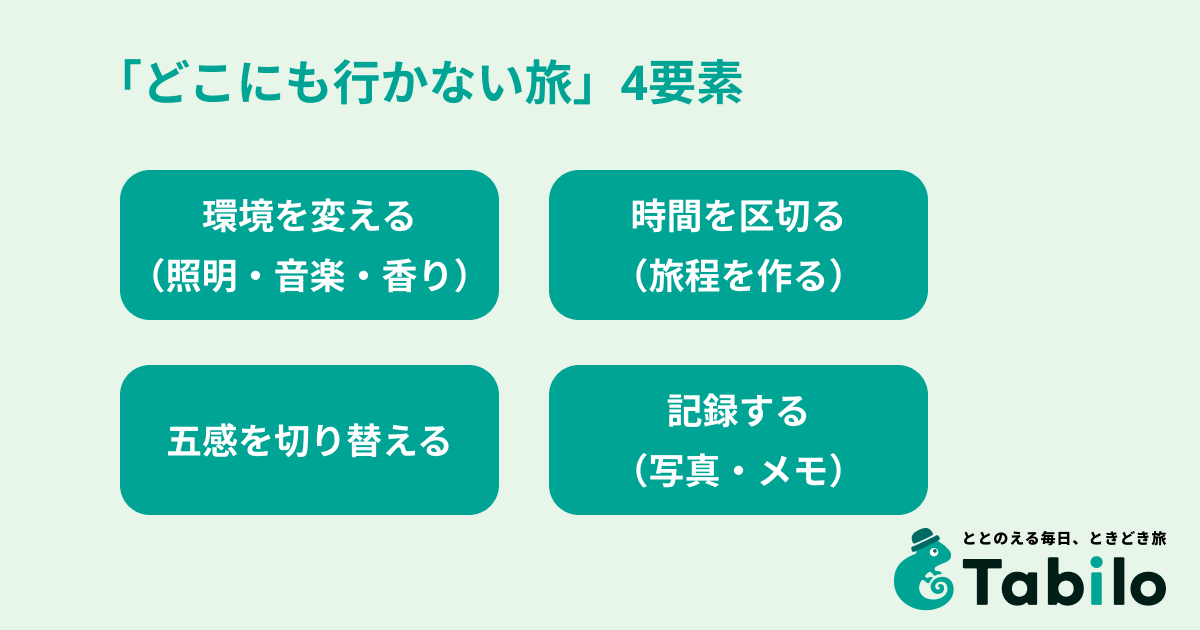 「どこにも行かない旅」4要素

環境を変える
（照明・音楽・香り）

時間を区切る
（旅程を作る）

五感を切り替える

記録する
（写真・メモ）

ととのえる毎日、ときどき旅
Tabilo